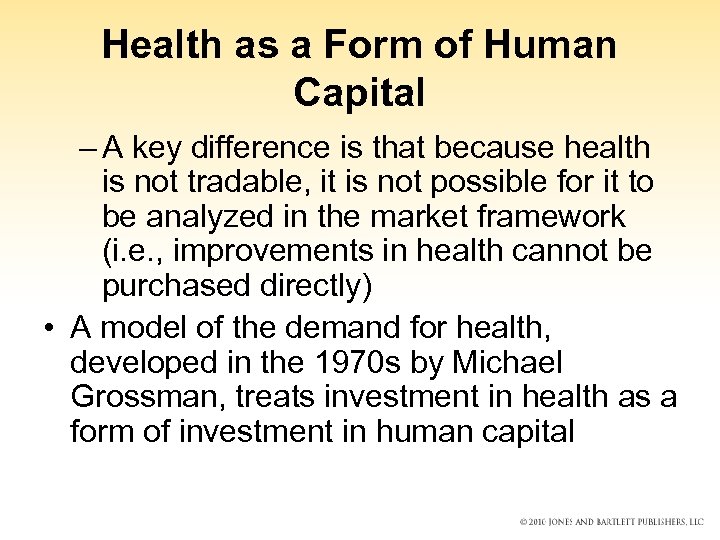 Health as a Form of Human Capital

– A key difference is that because health is not tradable, it is not possible for it to be analyzed in the market framework (i.e., improvements in health cannot be purchased directly)

• A model of the demand for health, developed in the 1970s by Michael Grossman, treats investment in health as a form of investment in human capital

© 2010 JONES AND BARTLETT PUBLISHERS, LLC